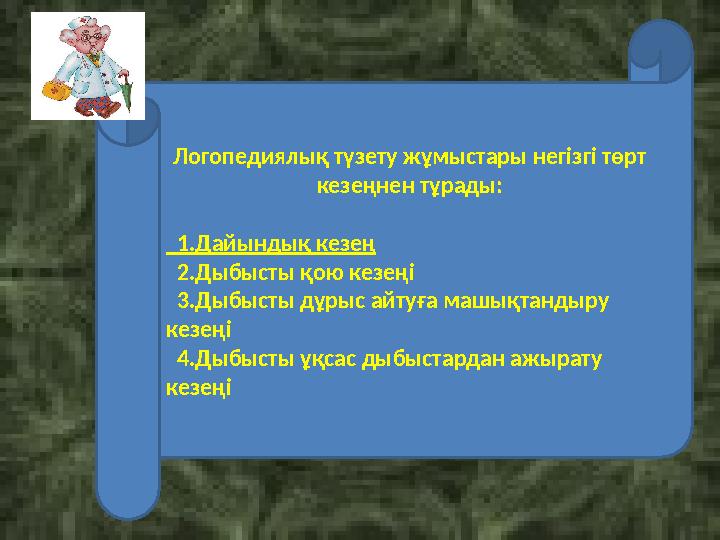 Логопедиялық түзету жұмыстары негізгі төрт кезеңнен тұрады:

1.Дайындық кезең
2.Дыбысты қою кезеңі
3.Дыбысты дұрыс айтуға машықтандыру кезеңі
4.Дыбысты ұқсас дыбыстардан ажырату кезеңі